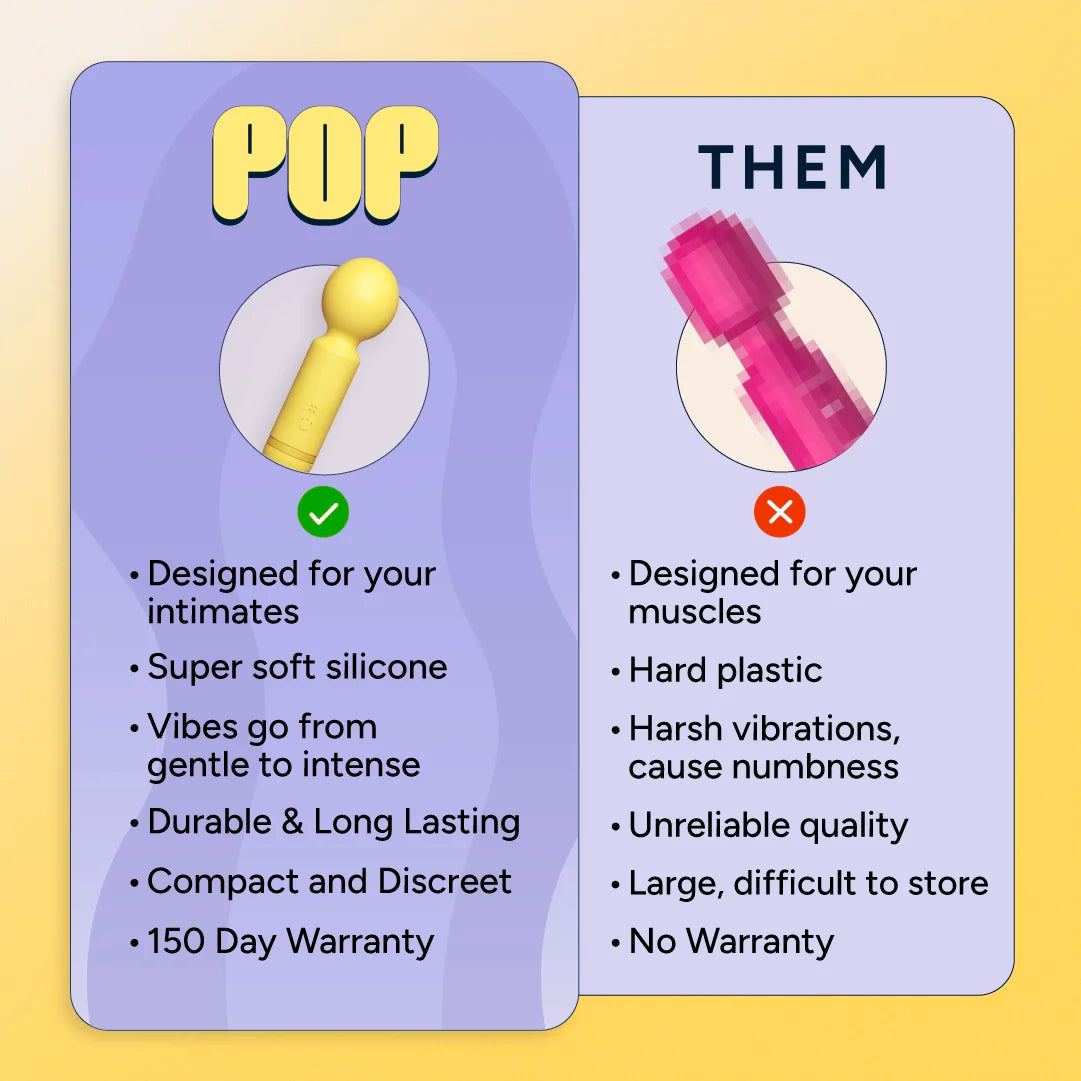 POP

• Designed for your intimates
• Super soft silicone
• Vibes go from gentle to intense
• Durable & Long Lasting
• Compact and Discreet
• 150 Day Warranty

THEM

• Designed for your muscles
• Hard plastic
• Harsh vibrations, cause numbness
• Unreliable quality
• Large, difficult to store
• No Warranty